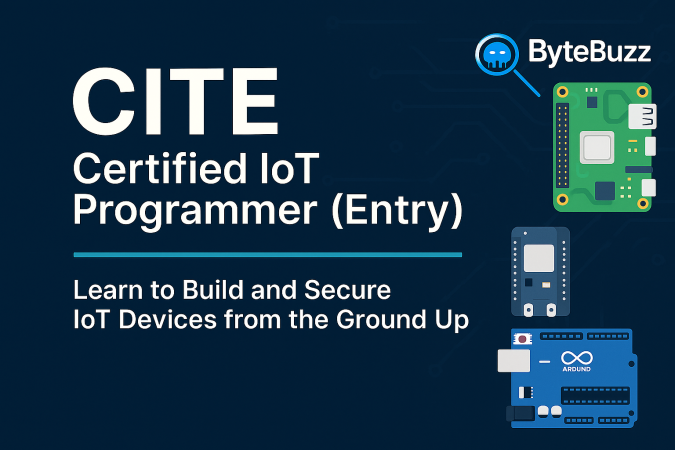 ByteBuzz

CITE

Certified IoT Programmer (Entry)

Learn to Build and Secure IoT Devices from the Ground Up

ARDUND